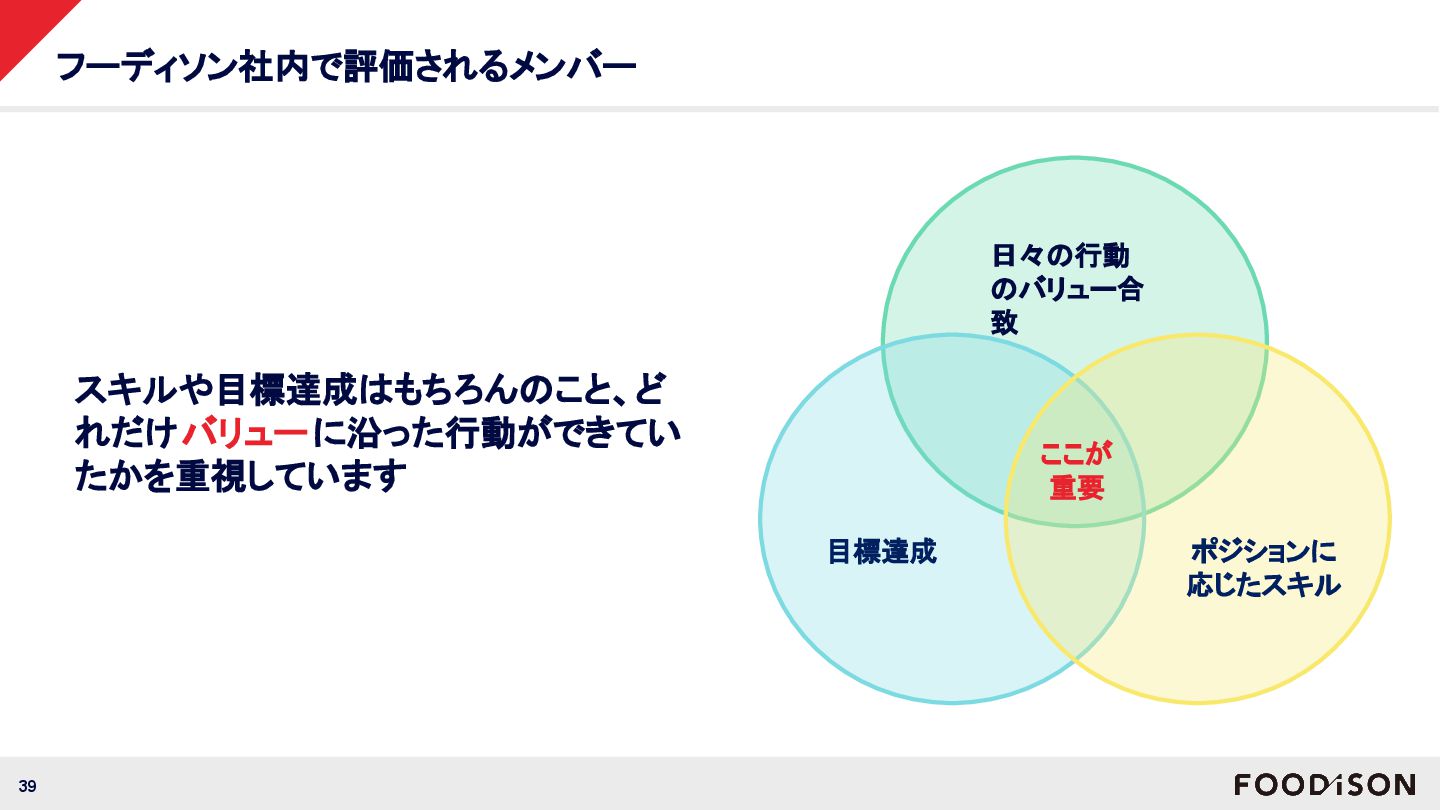 フーディソン社内で評価されるメンバー

スキルや目標達成はもちろんのこと、どれだけバリューに沿った行動ができていたかを重視しています

日々の行動のバリュー合致

ここが重要

目標達成

ポジションに応じたスキル

39

FOODiSON